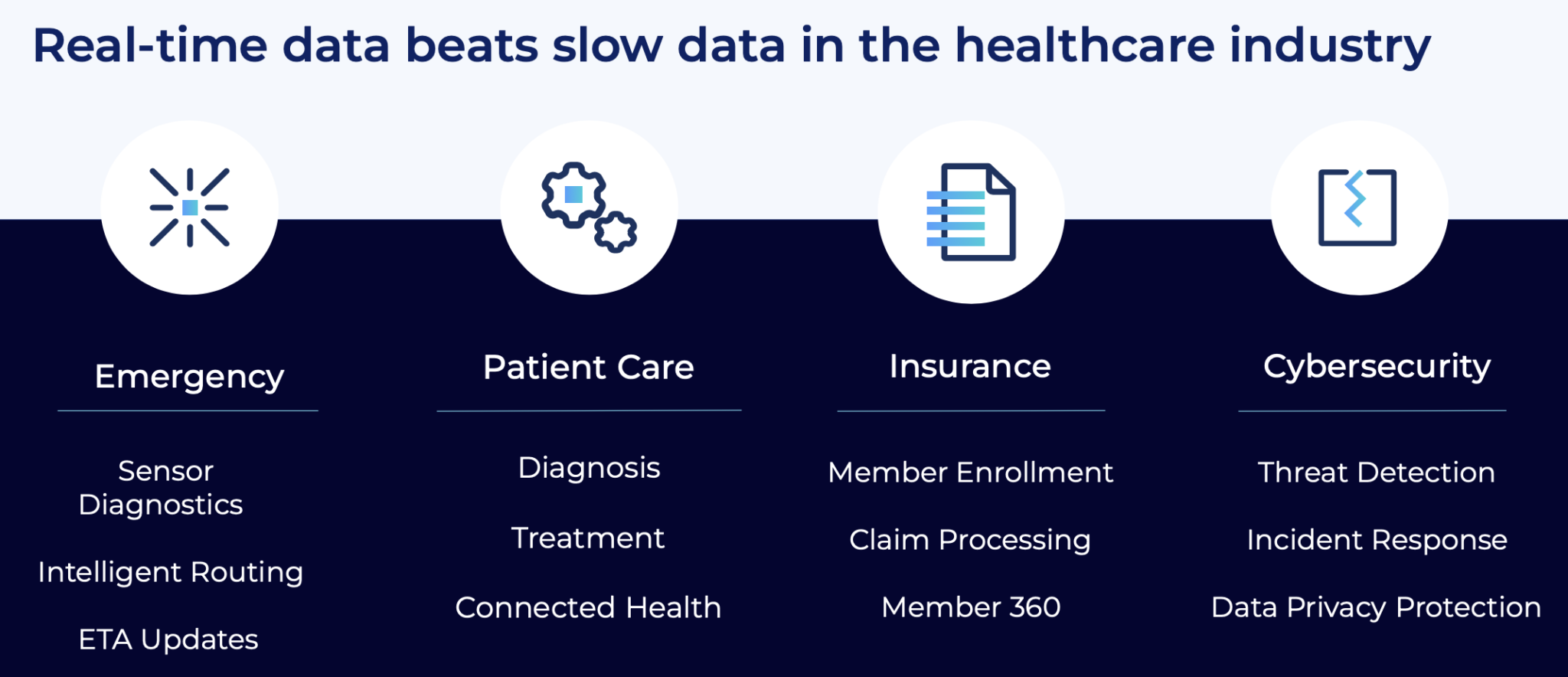 Real-time data beats slow data in the healthcare industry

Emergency

Sensor Diagnostics

Intelligent Routing

ETA Updates

Patient Care

Diagnosis

Treatment

Connected Health

Insurance

Member Enrollment

Claim Processing

Member 360

Cybersecurity

Threat Detection

Incident Response

Data Privacy Protection